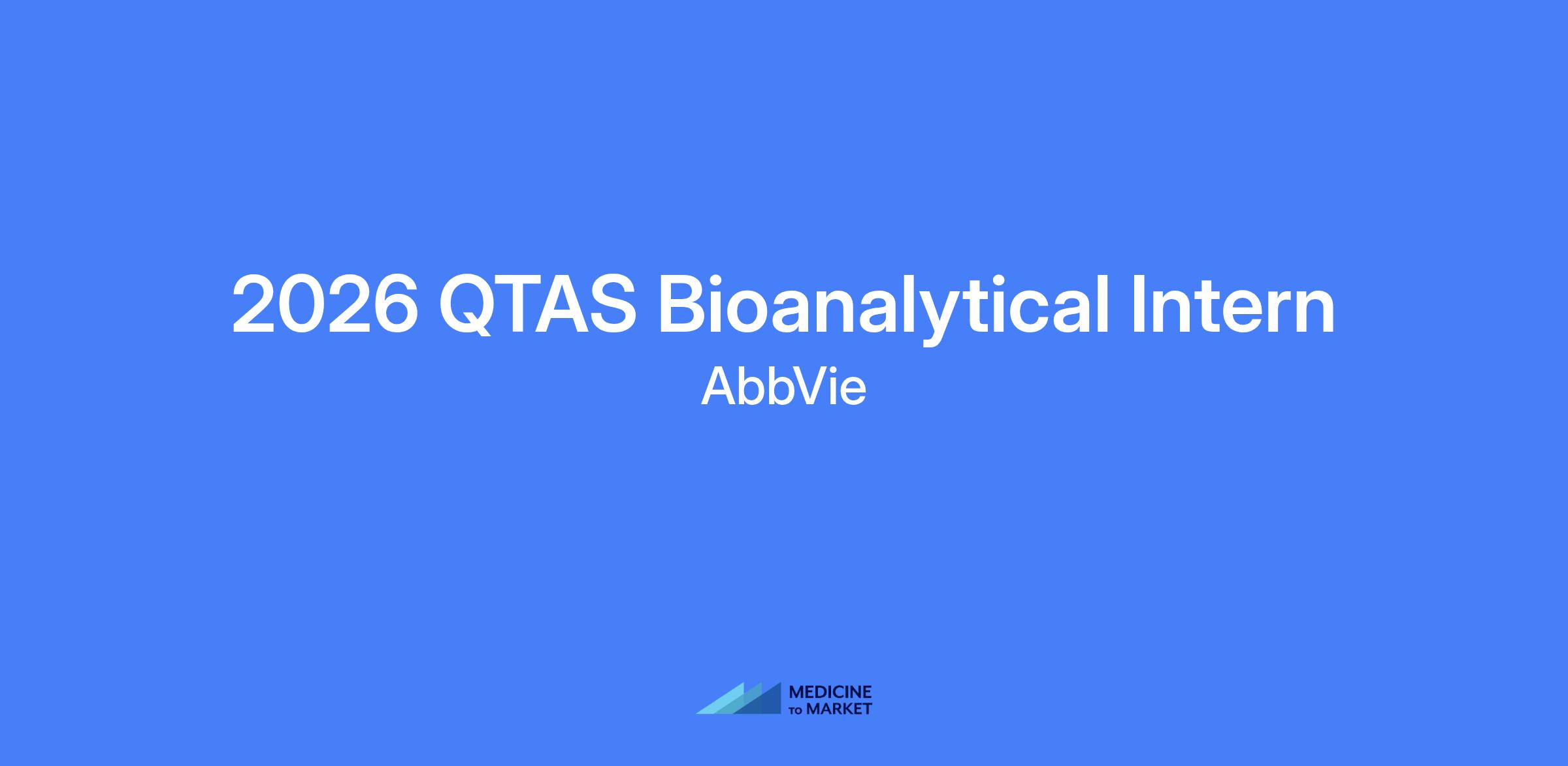 2026 QTAS Bioanalytical Intern
AbbVie

MEDICINE
TO MARKET